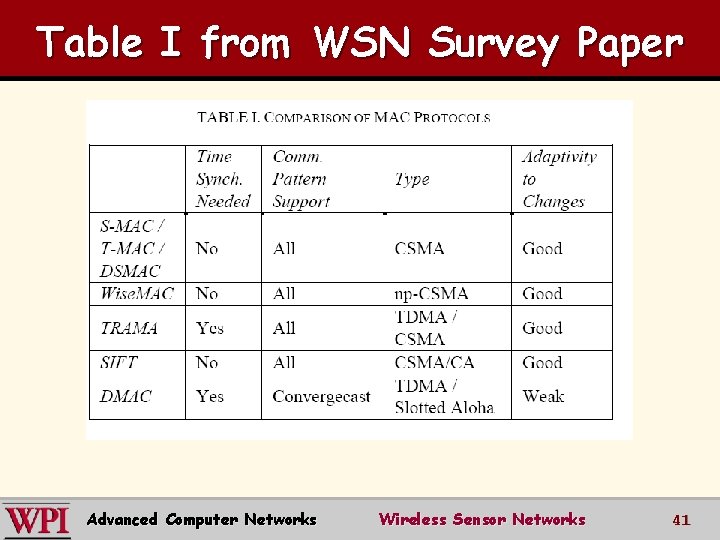 Table I from WSN Survey Paper

TABLE I. COMPARISON OF MAC PROTOCOLS

| | Time Synch. Needed | Comm. Pattern Support | Type | Adaptivity to Changes |
|---|---|---|---|---|
| S-MAC / T-MAC / DSMAC | No | All | CSMA | Good |
| WiseMAC | No | All | np-CSMA | Good |
| TRAMA | Yes | All | TDMA / CSMA | Good |
| SIFT | No | All | CSMA/CA | Good |
| DMAC | Yes | Convergecast | TDMA / Slotted Aloha | Weak |

WPI Advanced Computer Networks Wireless Sensor Networks 41